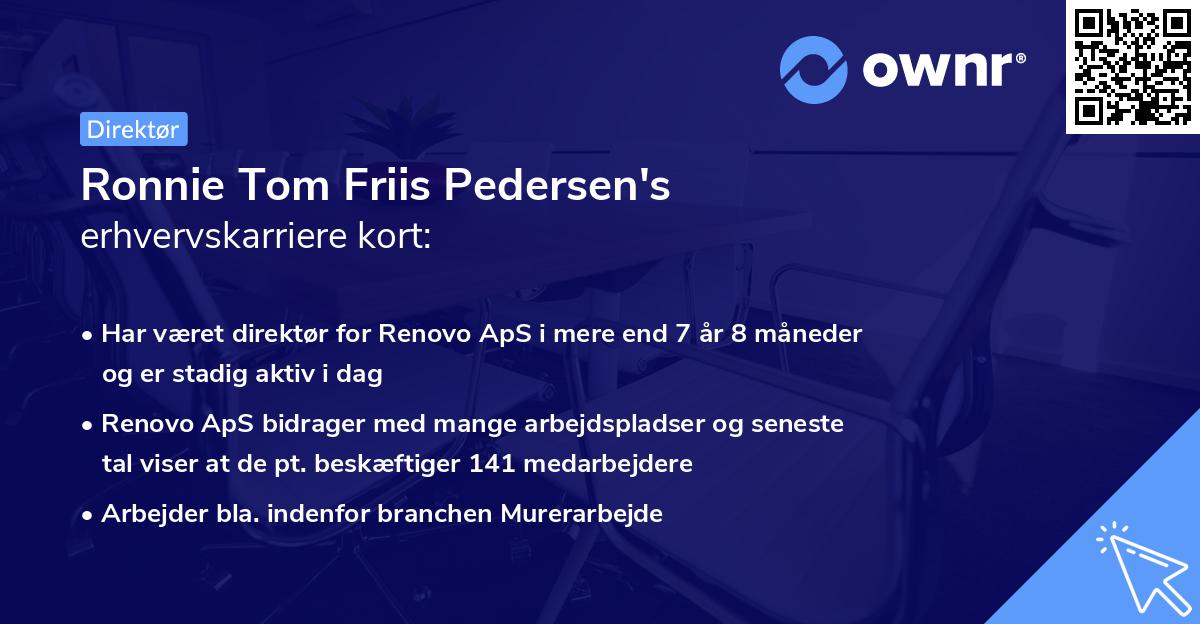 ownr®

Direktør

Ronnie Tom Friis Pedersen's
erhvervskarriere kort:

• Har været direktør for Renovo ApS i mere end 7 år 8 måneder og er stadig aktiv i dag

• Renovo ApS bidrager med mange arbejdspladser og seneste tal viser at de pt. beskæftiger 141 medarbejdere

• Arbejder bla. indenfor branchen Murerarbejde